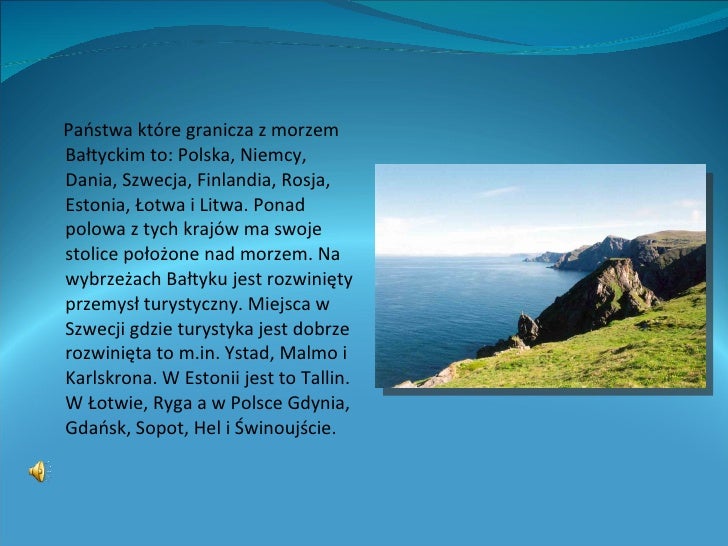 Państwa które granicza z morzem Bałtyckim to: Polska, Niemcy, Dania, Szwecja, Finlandia, Rosja, Estonia, Łotwa i Litwa. Ponad polowa z tych krajów ma swoje stolice położone nad morzem. Na wybrzeżach Bałtyku jest rozwinięty przemysł turystyczny. Miejsca w Szwecji gdzie turystyka jest dobrze rozwinięta to m.in. Ystad, Malmo i Karlskrona. W Estonii jest to Tallin. W Łotwie, Ryga a w Polsce Gdynia, Gdańsk, Sopot, Hel i Świnoujście.